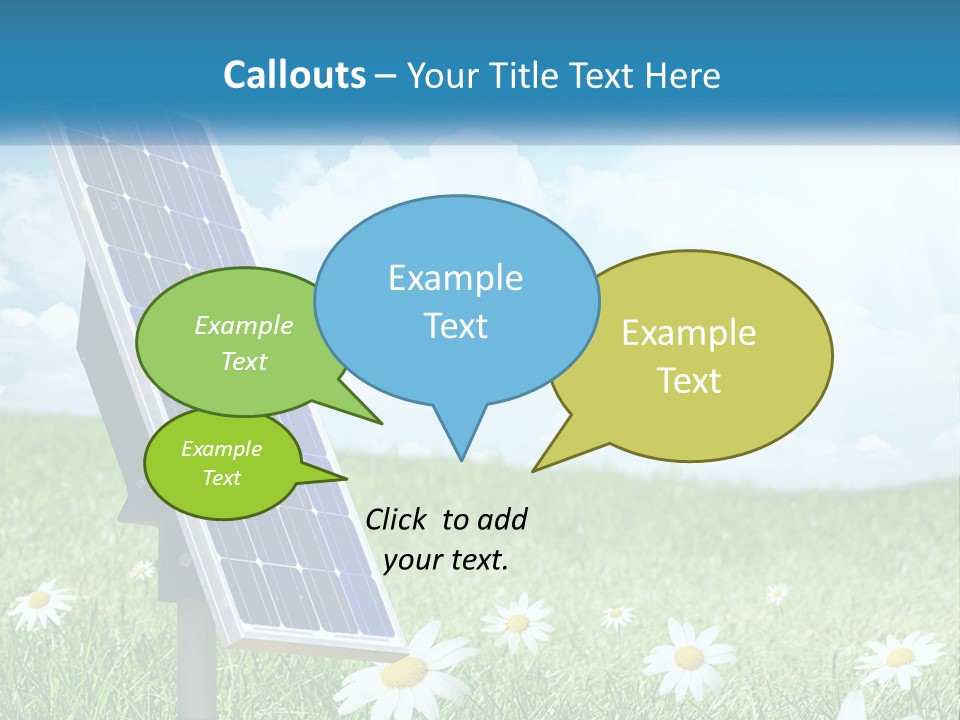 Callouts – Your Title Text Here

Example Text

Example Text

Example Text

Example Text

Click to add your text.